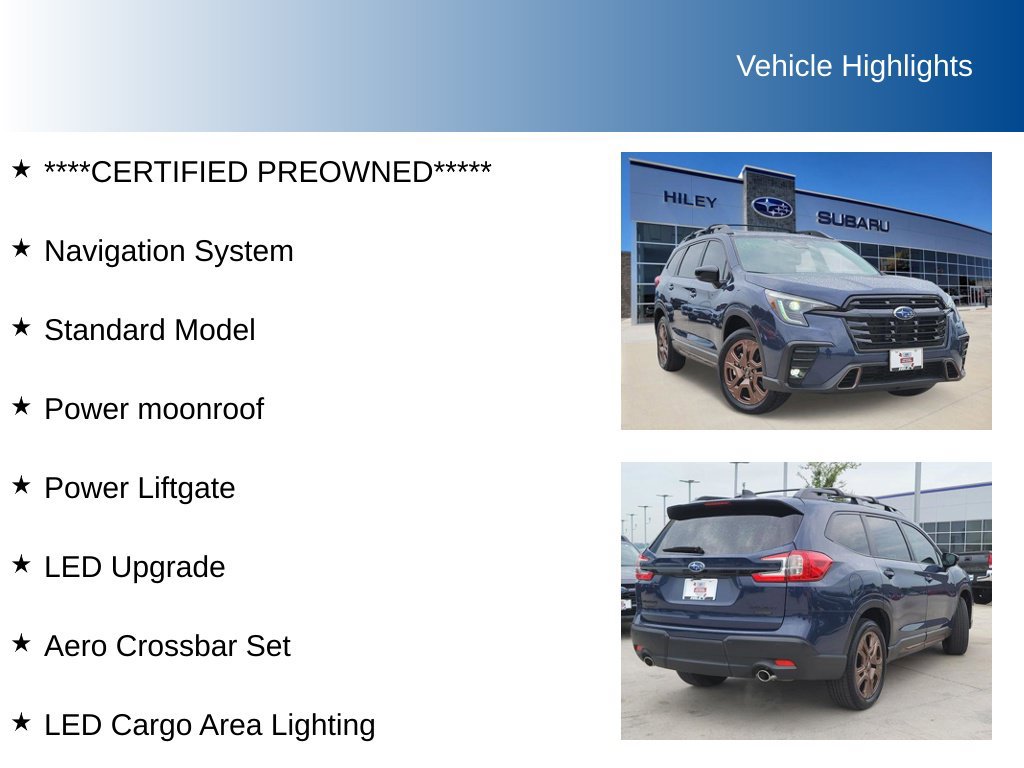 Vehicle Highlights

★ ****CERTIFIED PREOWNED*****

★ Navigation System

★ Standard Model

★ Power moonroof

★ Power Liftgate

★ LED Upgrade

★ Aero Crossbar Set

★ LED Cargo Area Lighting

HILEY SUBARU